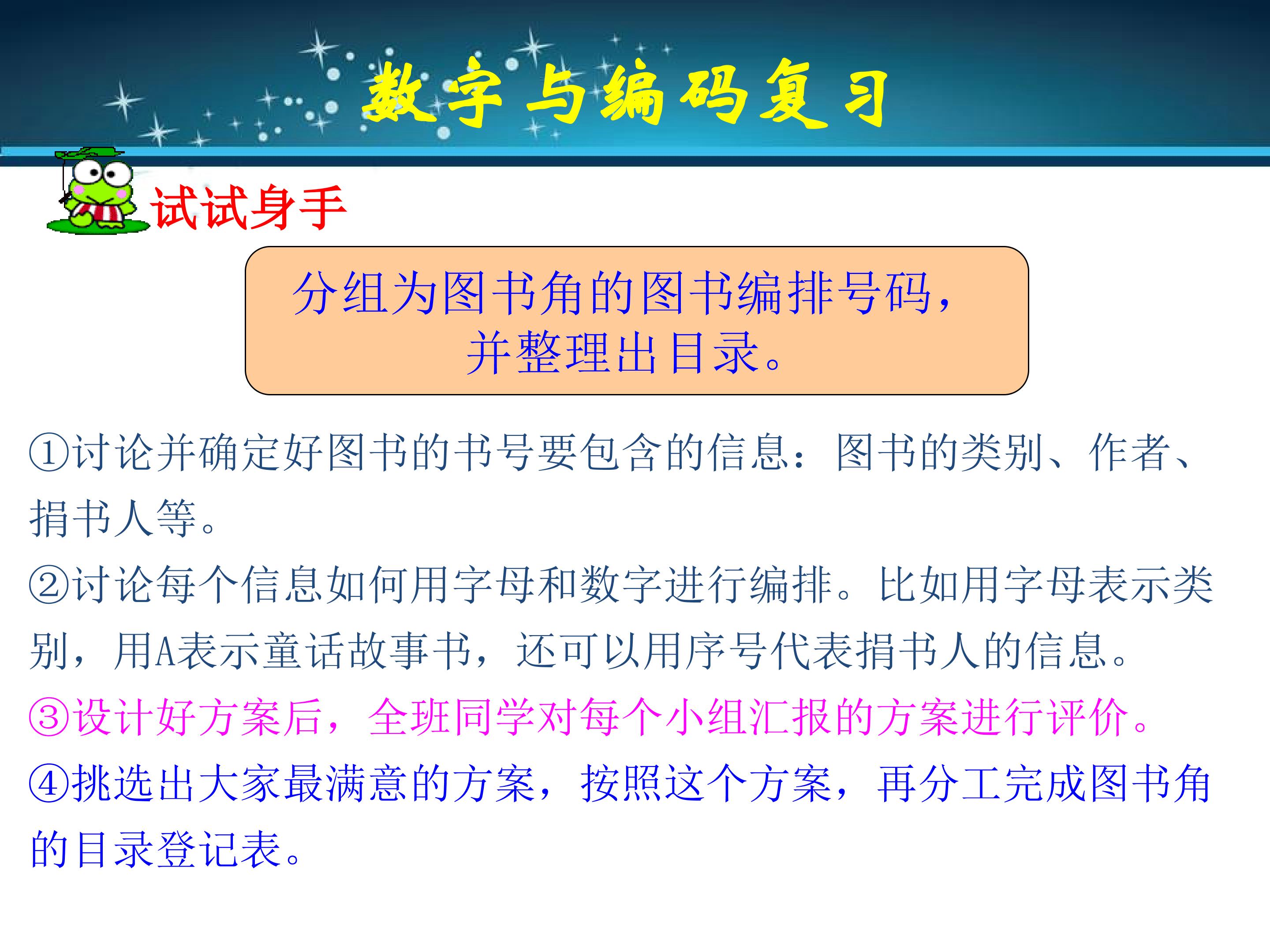 数字与编码复习

试试身手

分组为图书角的图书编排号码，并整理出目录。

①讨论并确定好图书的书号要包含的信息：图书的类别、作者、捐书人等。

②讨论每个信息如何用字母和数字进行编排。比如用字母表示类别，用A表示童话故事书，还可以用序号代表捐书人的信息。

③设计好方案后，全班同学对每个小组汇报的方案进行评价。

④挑选出大家最满意的方案，按照这个方案，再分工完成图书角的目录登记表。